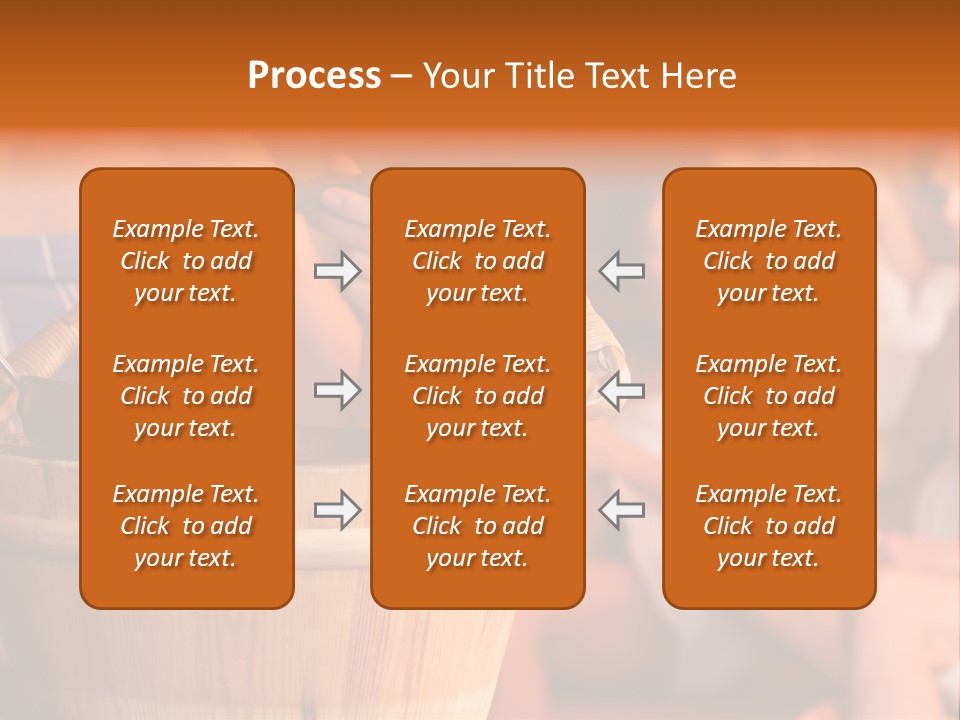 Process – Your Title Text Here

Example Text. Click to add your text.

Example Text. Click to add your text.

Example Text. Click to add your text.

Example Text. Click to add your text.

Example Text. Click to add your text.

Example Text. Click to add your text.

Example Text. Click to add your text.

Example Text. Click to add your text.

Example Text. Click to add your text.